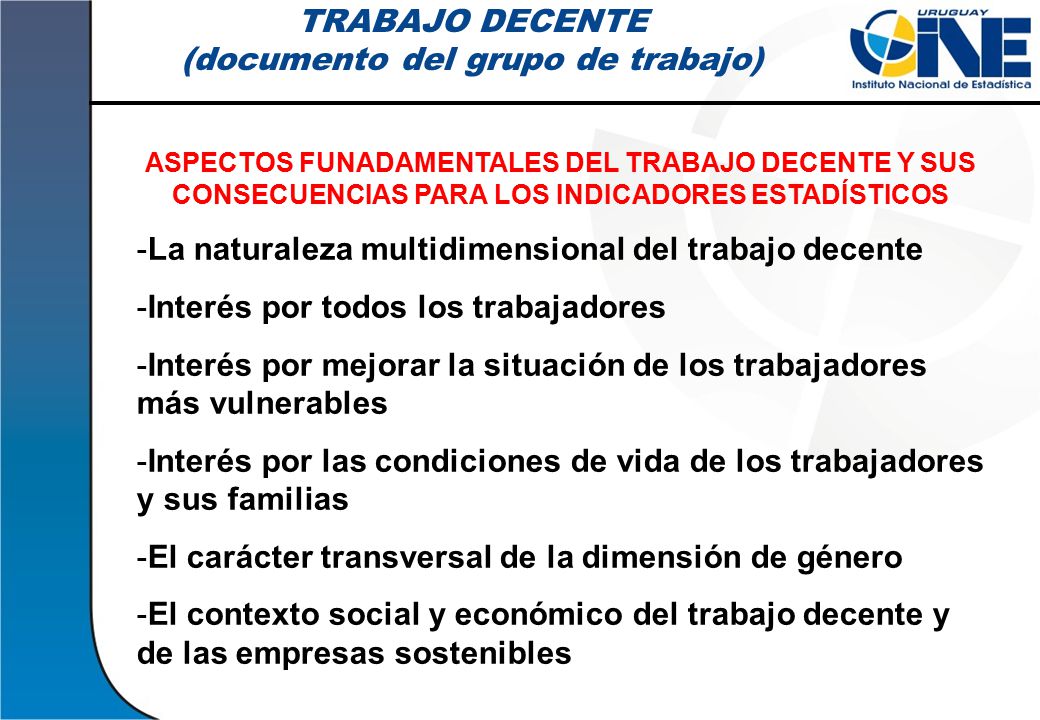 TRABAJO DECENTE
(documento del grupo de trabajo)

URUGUAY
INE
Instituto Nacional de Estadística

ASPECTOS FUNADAMENTALES DEL TRABAJO DECENTE Y SUS CONSECUENCIAS PARA LOS INDICADORES ESTADÍSTICOS

-La naturaleza multidimensional del trabajo decente

-Interés por todos los trabajadores

-Interés por mejorar la situación de los trabajadores más vulnerables

-Interés por las condiciones de vida de los trabajadores y sus familias

-El carácter transversal de la dimensión de género

-El contexto social y económico del trabajo decente y de las empresas sostenibles